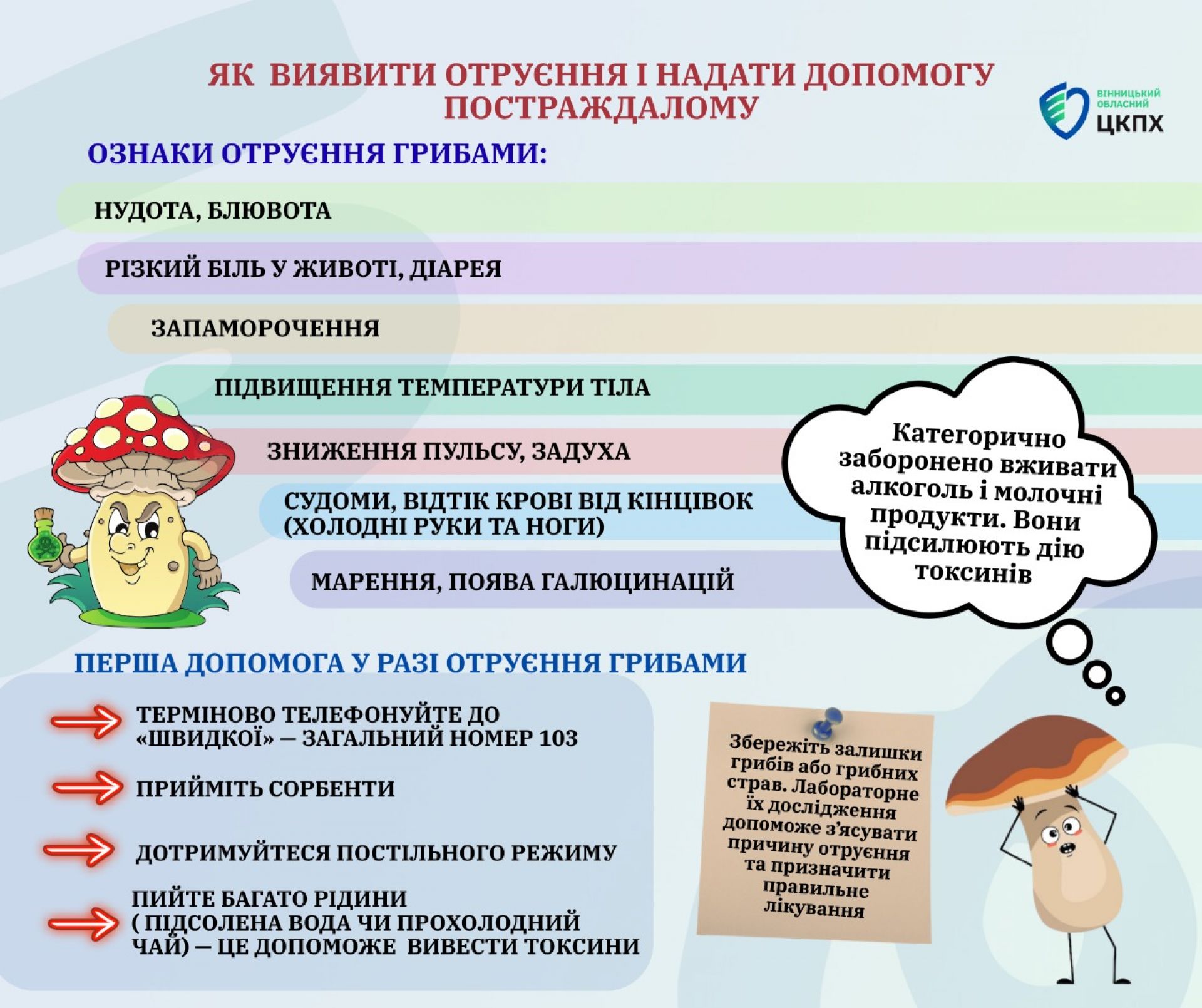 ЯК ВИЯВИТИ ОТРУЄННЯ І НАДАТИ ДОПОМОГУ ПОСТРАЖДАЛОМУ

ВІННИЦЬКИЙ ОБЛАСНИЙ ЦКПХ

ОЗНАКИ ОТРУЄННЯ ГРИБАМИ:

НУДОТА, БЛЮВОТА

РІЗКИЙ БІЛЬ У ЖИВОТІ, ДІАРЕЯ

ЗАПАМОРОЧЕННЯ

ПІДВИЩЕННЯ ТЕМПЕРАТУРИ ТІЛА

ЗНИЖЕННЯ ПУЛЬСУ, ЗАДУХА

СУДОМИ, ВІДТІК КРОВІ ВІД КІНЦІВОК (ХОЛОДНІ РУКИ ТА НОГИ)

МАРЕННЯ, ПОЯВА ГАЛЮЦИНАЦІЙ

Категорично заборонено вживати алкоголь і молочні продукти. Вони підсилюють дію токсинів

ПЕРША ДОПОМОГА У РАЗІ ОТРУЄННЯ ГРИБАМИ

ТЕРМІНОВО ТЕЛЕФОНУЙТЕ ДО «ШВИДКОЇ» — ЗАГАЛЬНИЙ НОМЕР 103

ПРИЙМІТЬ СОРБЕНТИ

ДОТРИМУЙТЕСЯ ПОСТІЛЬНОГО РЕЖИМУ

ПИЙТЕ БАГАТО РІДИНИ ( ПІДСОЛЕНА ВОДА ЧИ ПРОХОЛОДНИЙ ЧАЙ) — ЦЕ ДОПОМОЖЕ ВИВЕСТИ ТОКСИНИ

Збережіть залишки грибів або грибних страв. Лабораторне їх дослідження допоможе з'ясувати причину отруєння та призначити правильне лікування